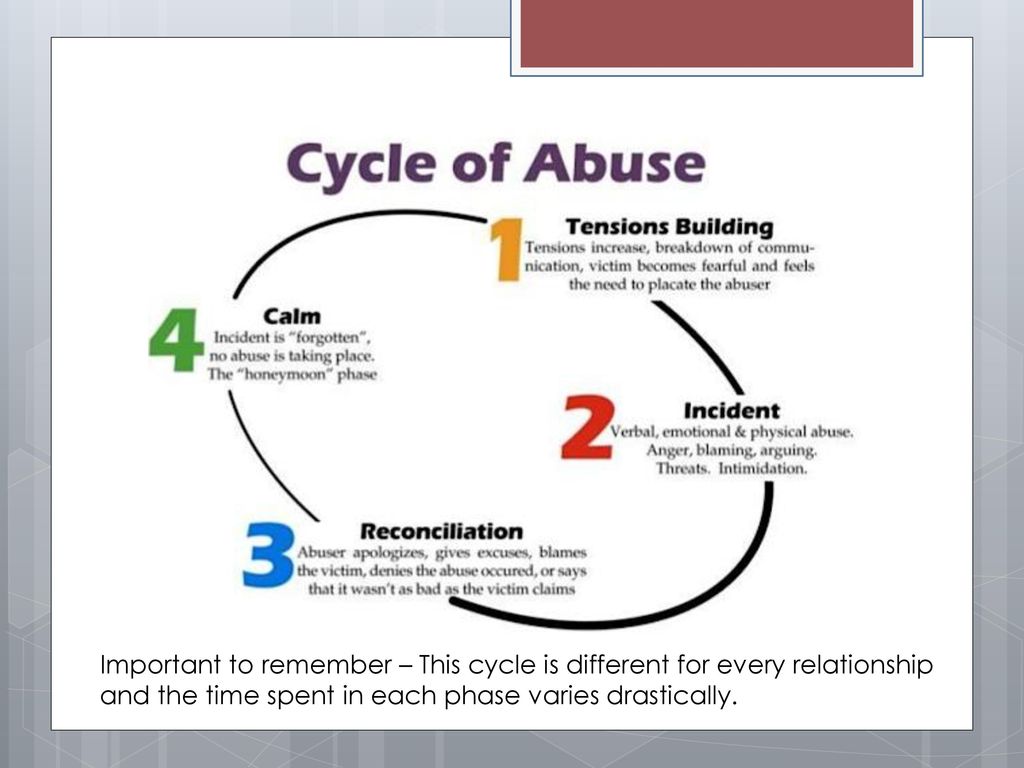 Cycle of Abuse

1 Tensions Building
Tensions increase, breakdown of communication, victim becomes fearful and feels the need to placate the abuser

2 Incident
Verbal, emotional & physical abuse.
Anger, blaming, arguing.
Threats. Intimidation.

3 Reconciliation
Abuser apologizes, gives excuses, blames the victim, denies the abuse occured, or says that it wasn't as bad as the victim claims

4 Calm
Incident is "forgotten", no abuse is taking place.
The "honeymoon" phase

Important to remember – This cycle is different for every relationship and the time spent in each phase varies drastically.